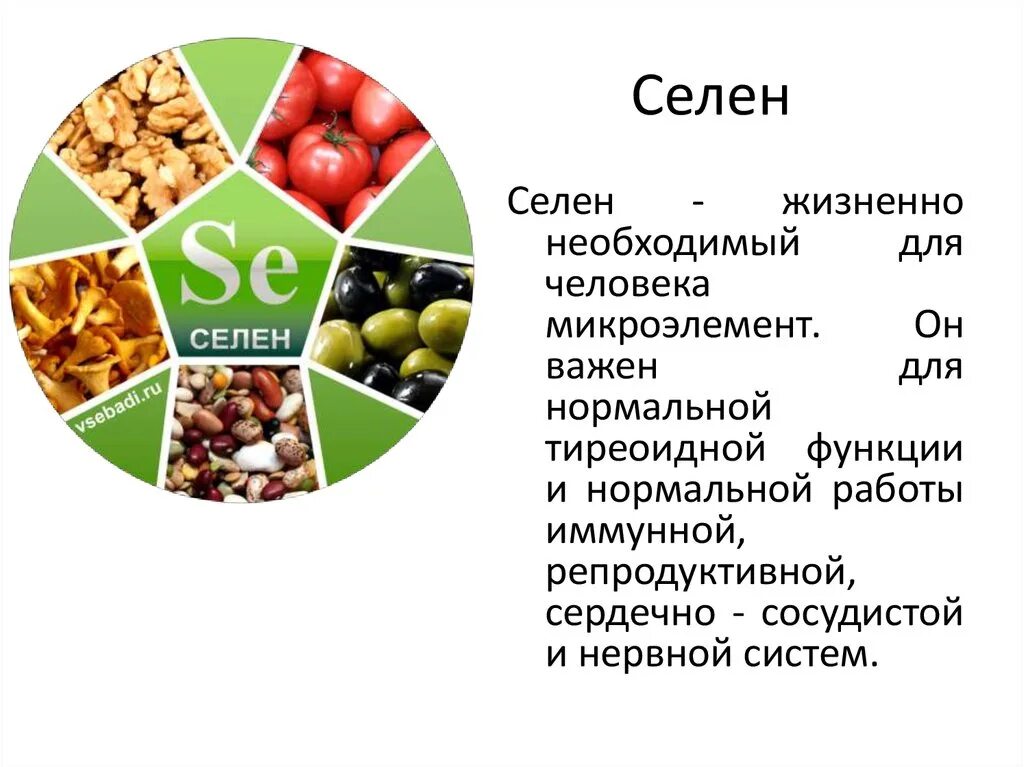 Se
СЕЛЕН
vsebadi.ru

Селен

Селен - жизненно необходимый для человека микроэлемент. Он важен для нормальной тиреоидной функции и нормальной работы иммунной, репродуктивной, сердечно - сосудистой и нервной систем.